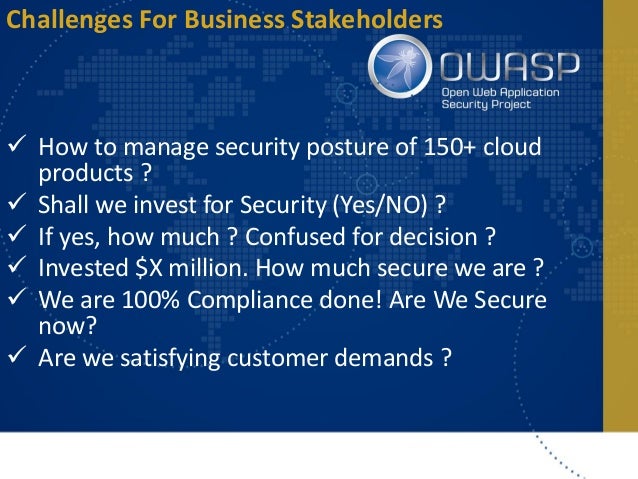 Challenges For Business Stakeholders

OWASP
Open Web Application Security Project

✓ How to manage security posture of 150+ cloud products ?
✓ Shall we invest for Security (Yes/NO) ?
✓ If yes, how much ? Confused for decision ?
✓ Invested \$X million. How much secure we are ?
✓ We are 100% Compliance done! Are We Secure now?
✓ Are we satisfying customer demands ?